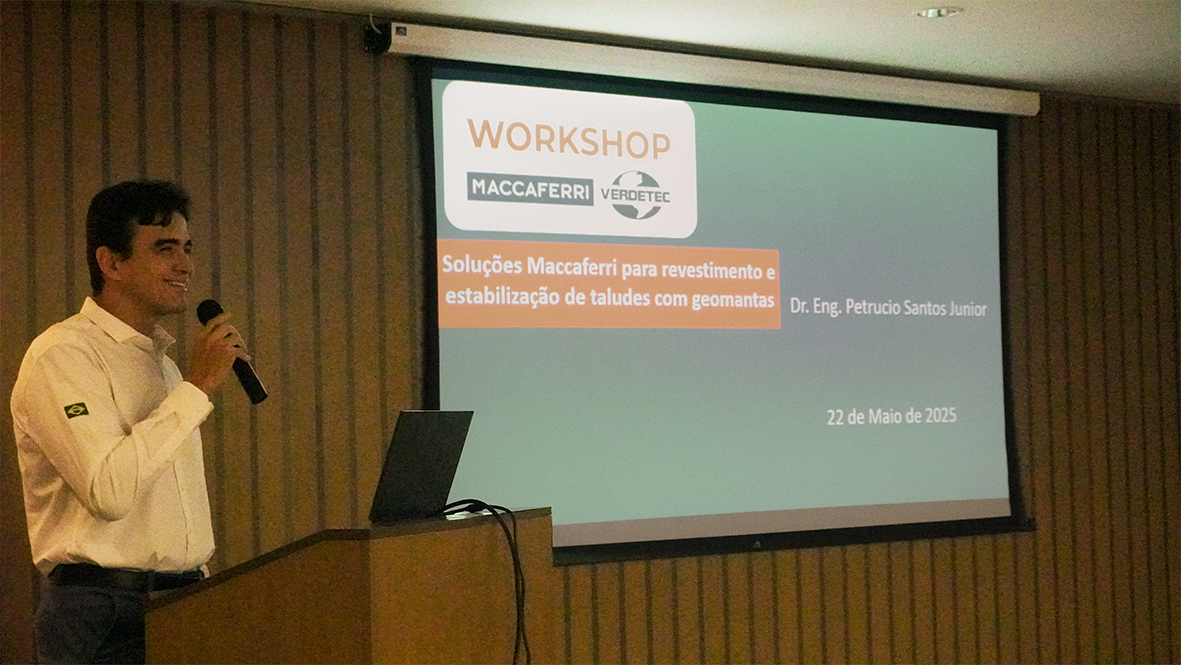 WORKSHOP

MACCAFERRI VERDETEC

Soluções Maccaferri para revestimento e estabilização de taludes com geomantas

Dr. Eng. Petrucio Santos Junior

22 de Maio de 2025